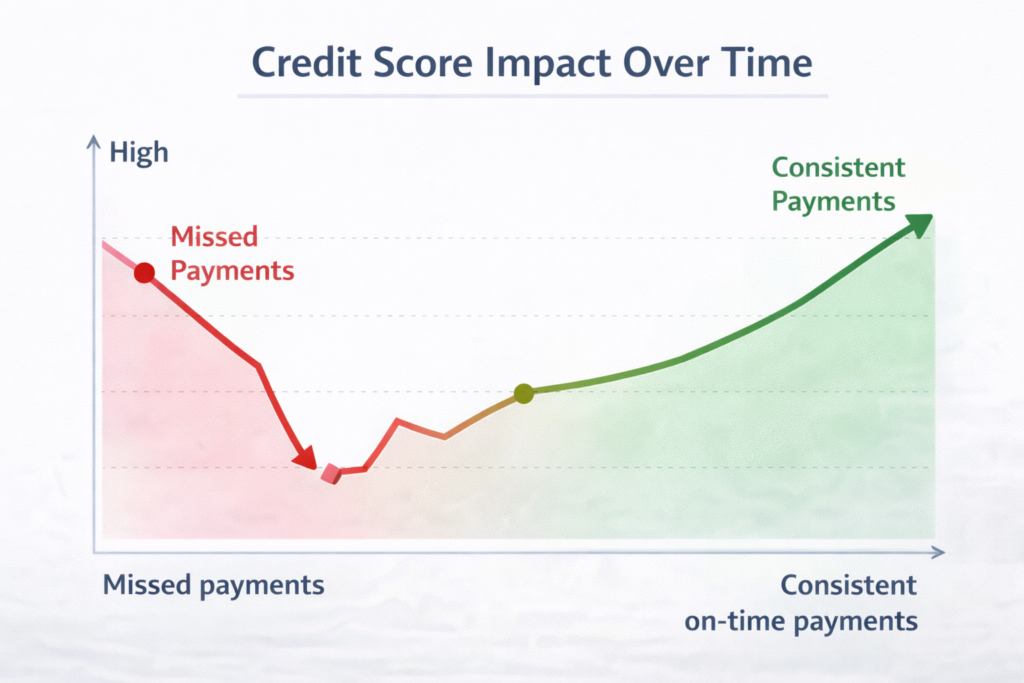 Credit Score Impact Over Time

High

Missed Payments

Consistent Payments

Missed payments

Consistent on-time payments